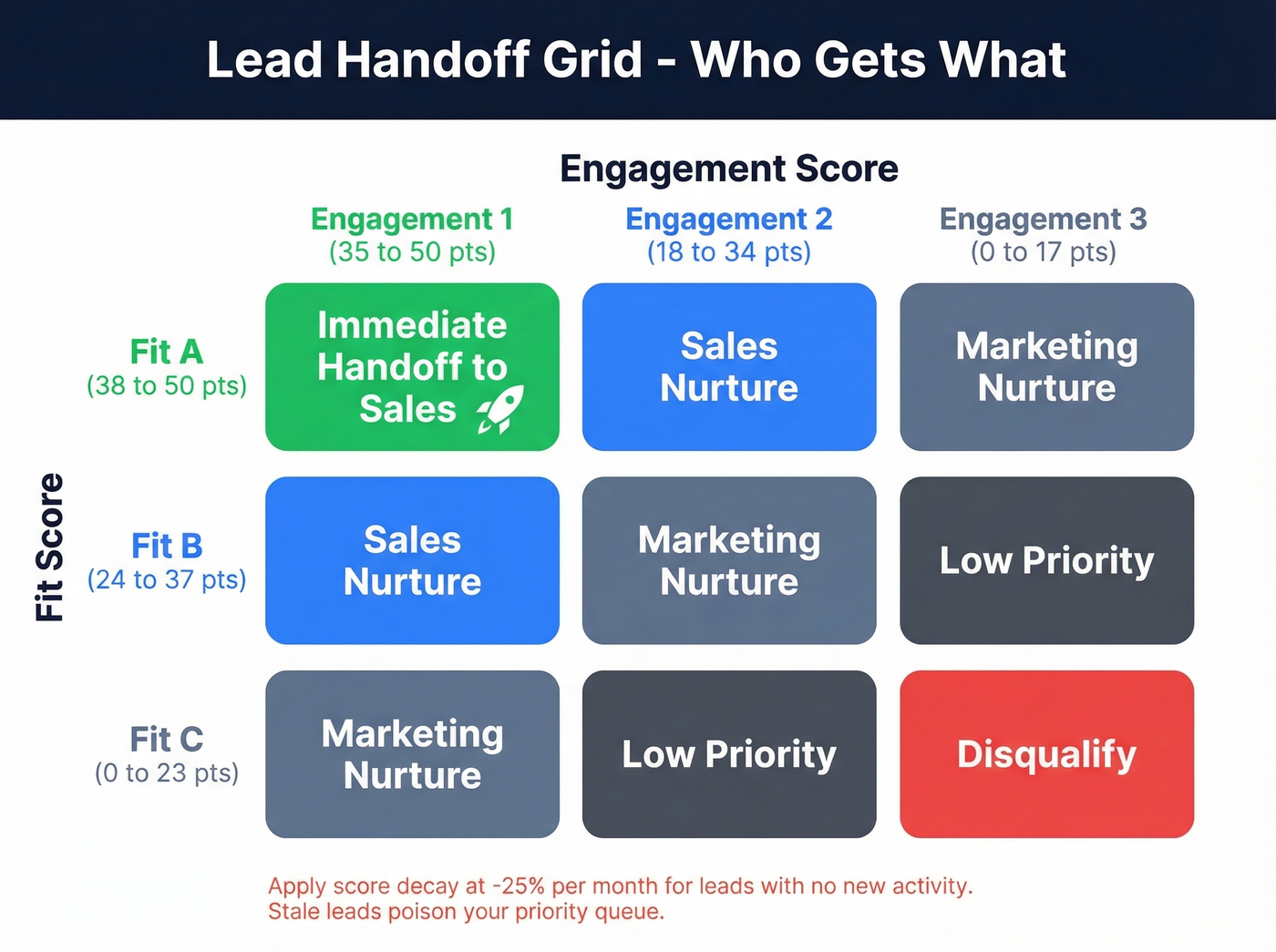 Lead Handoff Grid - Who Gets What

Engagement Score

Fit Score

| | Engagement 1 (35 to 50 pts) | Engagement 2 (18 to 34 pts) | Engagement 3 (0 to 17 pts) |
|---|---|---|---|
| Fit A (38 to 50 pts) | Immediate Handoff to Sales | Sales Nurture | Marketing Nurture |
| Fit B (24 to 37 pts) | Sales Nurture | Marketing Nurture | Low Priority |
| Fit C (0 to 23 pts) | Marketing Nurture | Low Priority | Disqualify |

Apply score decay at -25% per month for leads with no new activity. Stale leads poison your priority queue.